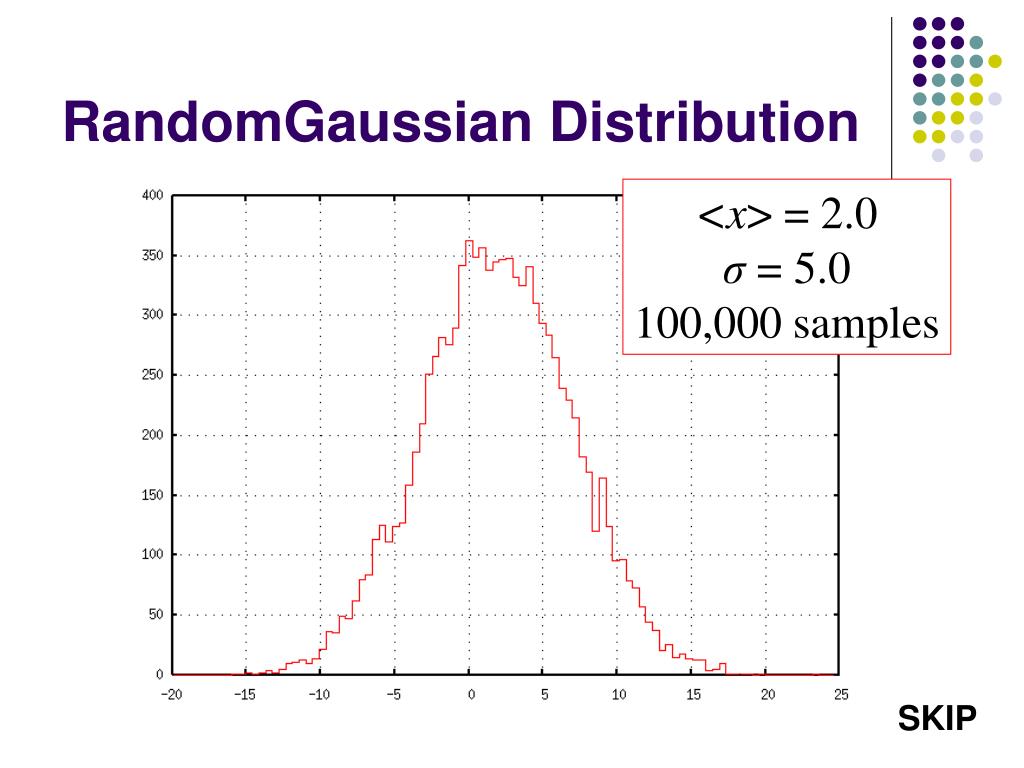 RandomGaussian Distribution

$<x> = 2.0$
$\sigma = 5.0$
100,000 samples

400
350
300
250
200
150
100
50
0
−20 −15 −10 −5 0 5 10 15 20 25

SKIP